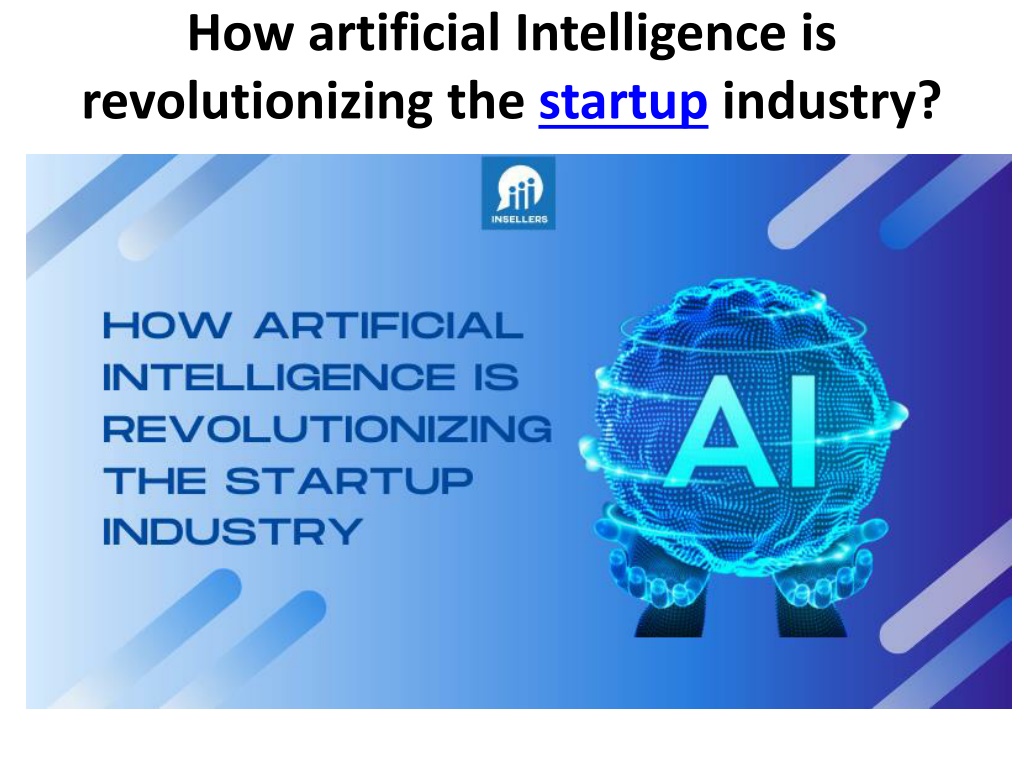 How artificial Intelligence is revolutionizing the startup industry?

INSELLERS

HOW ARTIFICIAL INTELLIGENCE IS REVOLUTIONIZING THE STARTUP INDUSTRY

AI